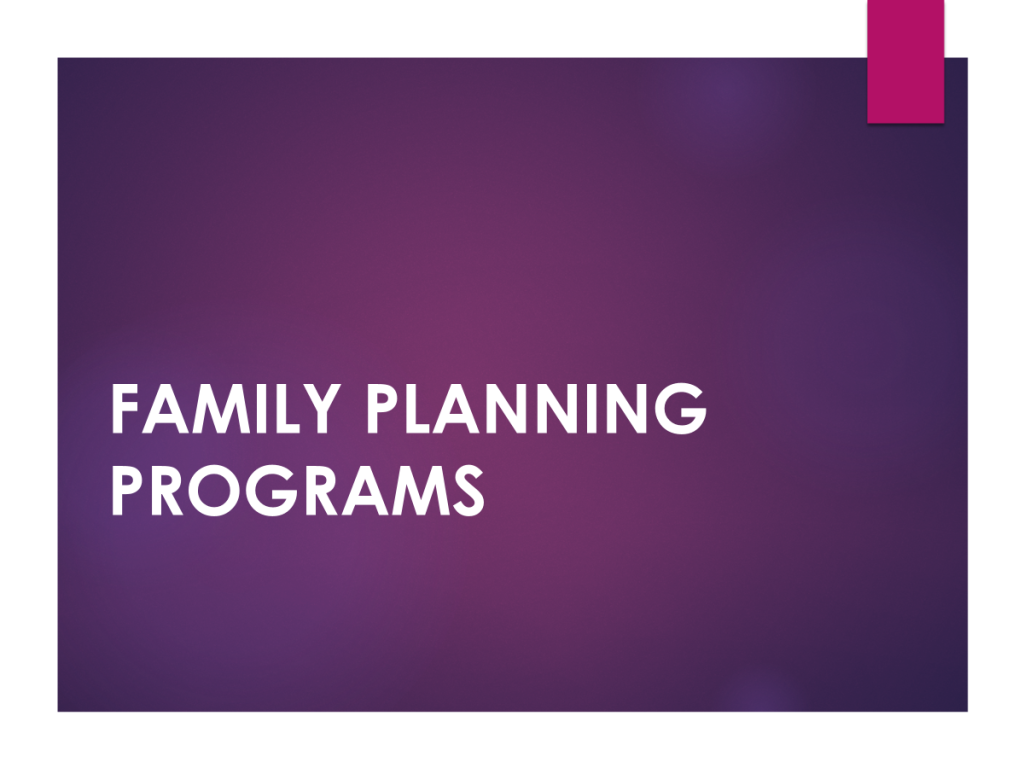 FAMILY PLANNING PROGRAMS